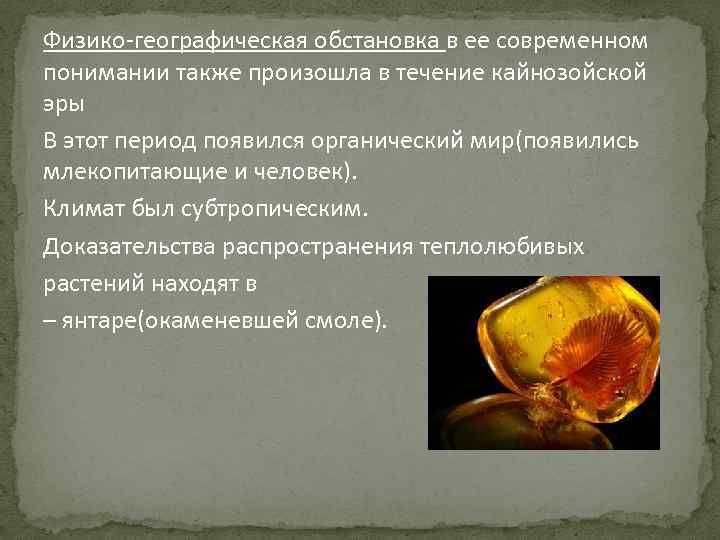 Физико-географическая обстановка в ее современном понимании также произошла в течение кайнозойской эры

В этот период появился органический мир(появились млекопитающие и человек).

Климат был субтропическим.

Доказательства распространения теплолюбивых

растений находят в

– янтаре(окаменевшей смоле).